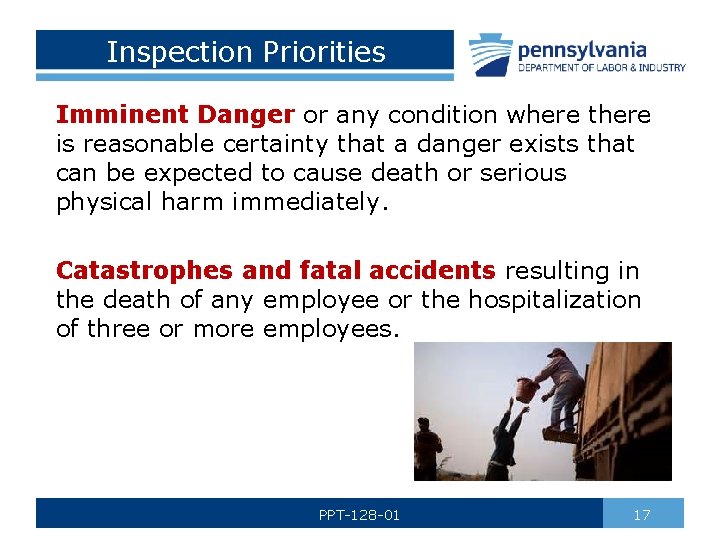 Inspection Priorities

pennsylvania
DEPARTMENT OF LABOR & INDUSTRY

Imminent Danger or any condition where there is reasonable certainty that a danger exists that can be expected to cause death or serious physical harm immediately.

Catastrophes and fatal accidents resulting in the death of any employee or the hospitalization of three or more employees.

PPT-128-01

17